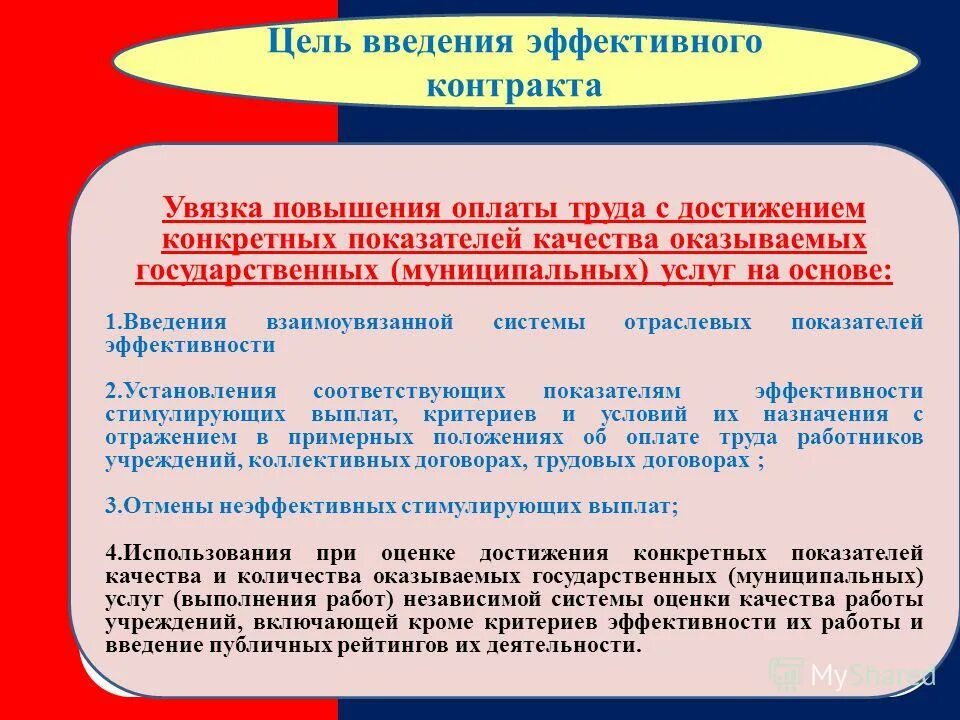 Цель введения эффективного контракта

Увязка повышения оплаты труда с достижением конкретных показателей качества оказываемых государственных (муниципальных) услуг на основе:

1.Введения взаимоувязанной системы отраслевых показателей эффективности

2.Установления соответствующих показателям эффективности стимулирующих выплат, критериев и условий их назначения с отражением в примерных положениях об оплате труда работников учреждений, коллективных договорах, трудовых договорах ;

3.Отмены неэффективных стимулирующих выплат;

4.Использования при оценке достижения конкретных показателей качества и количества оказываемых государственных (муниципальных) услуг (выполнения работ) независимой системы оценки качества работы учреждений, включающей кроме критериев эффективности их работы и введение публичных рейтингов их деятельности.

MyShared